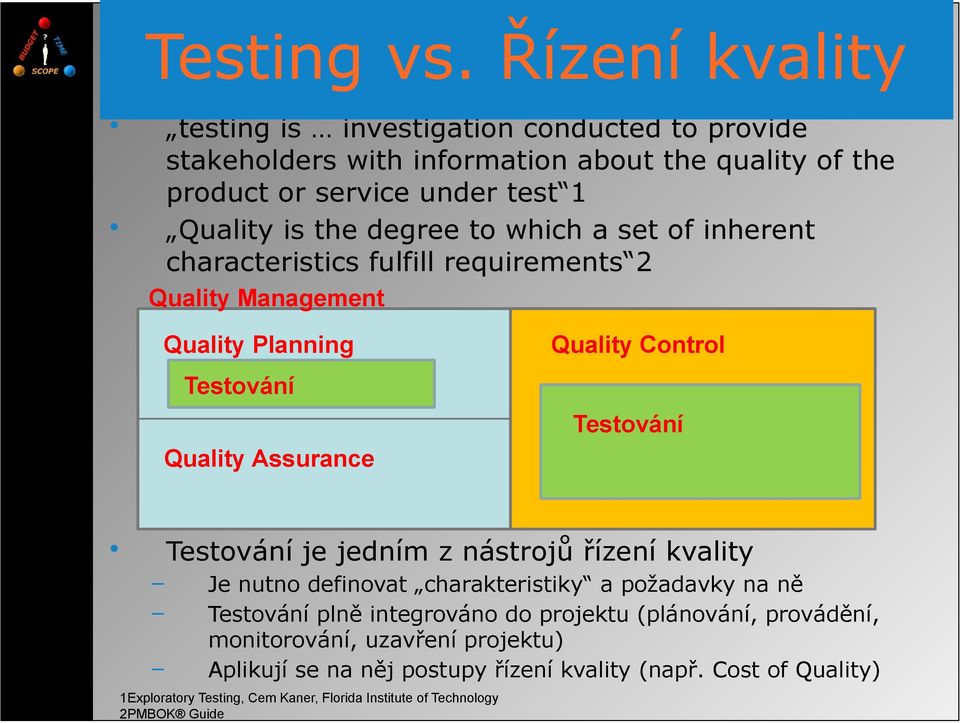 BUDGET ? TIME SCOPE

Testing vs. Řízení kvality

• „testing is … investigation conducted to provide stakeholders with information about the quality of the product or service under test“1

• „Quality is the degree to which a set of inherent characteristics fulfill requirements“2

Quality Management

Quality Planning

Testování

Quality Assurance

Quality Control

Testování

• Testování je jedním z nástrojů řízení kvality
– Je nutno definovat „charakteristiky“ a požadavky na ně
– Testování plně integrováno do projektu (plánování, provádění, monitorování, uzavření projektu)
– Aplikují se na něj postupy řízení kvality (např. Cost of Quality)

1Exploratory Testing, Cem Kaner, Florida Institute of Technology
2PMBOK® Guide